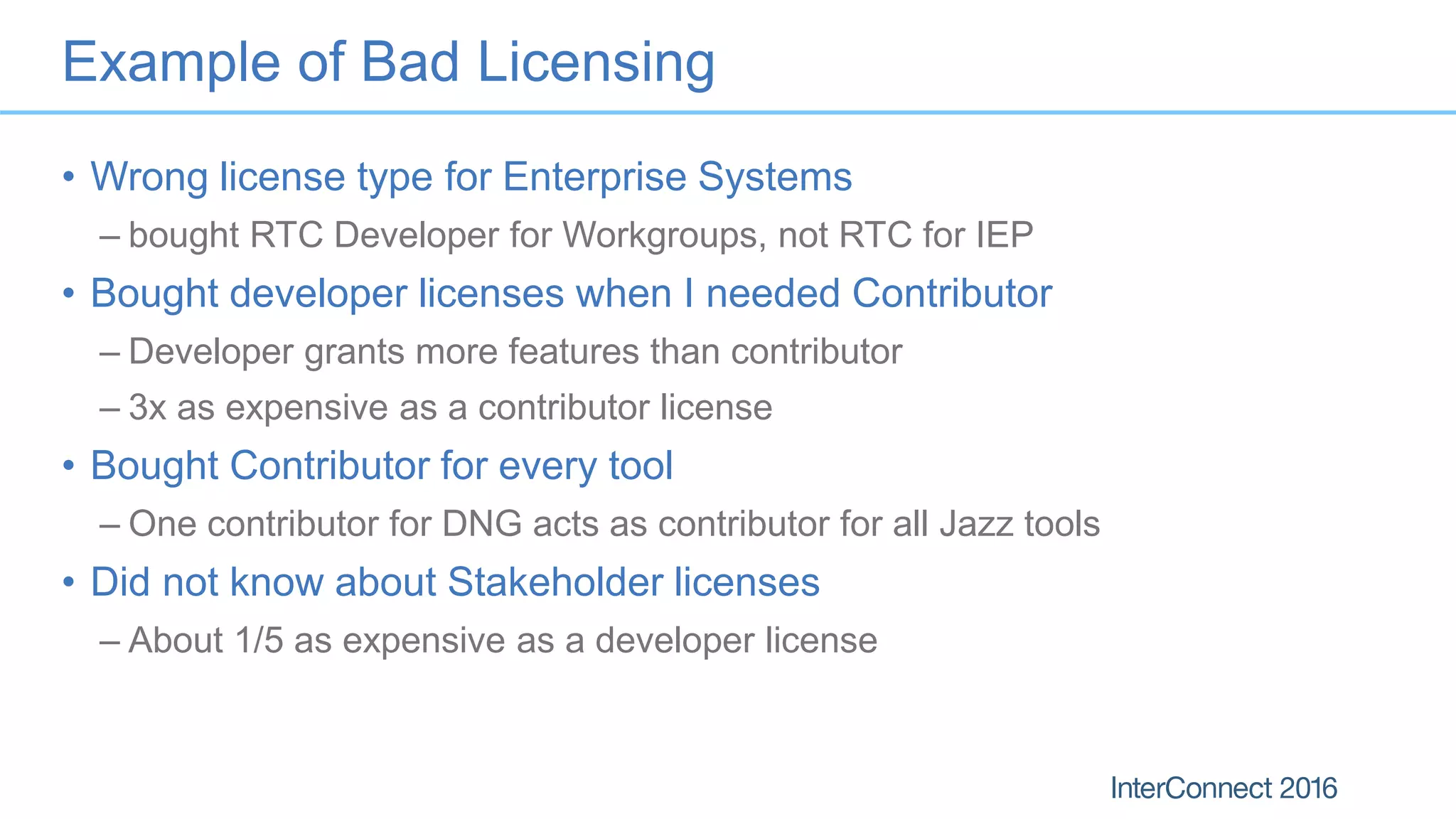 Example of Bad Licensing

• Wrong license type for Enterprise Systems
– bought RTC Developer for Workgroups, not RTC for IEP
• Bought developer licenses when I needed Contributor
– Developer grants more features than contributor
– 3x as expensive as a contributor license
• Bought Contributor for every tool
– One contributor for DNG acts as contributor for all Jazz tools
• Did not know about Stakeholder licenses
– About 1/5 as expensive as a developer license

InterConnect 2016